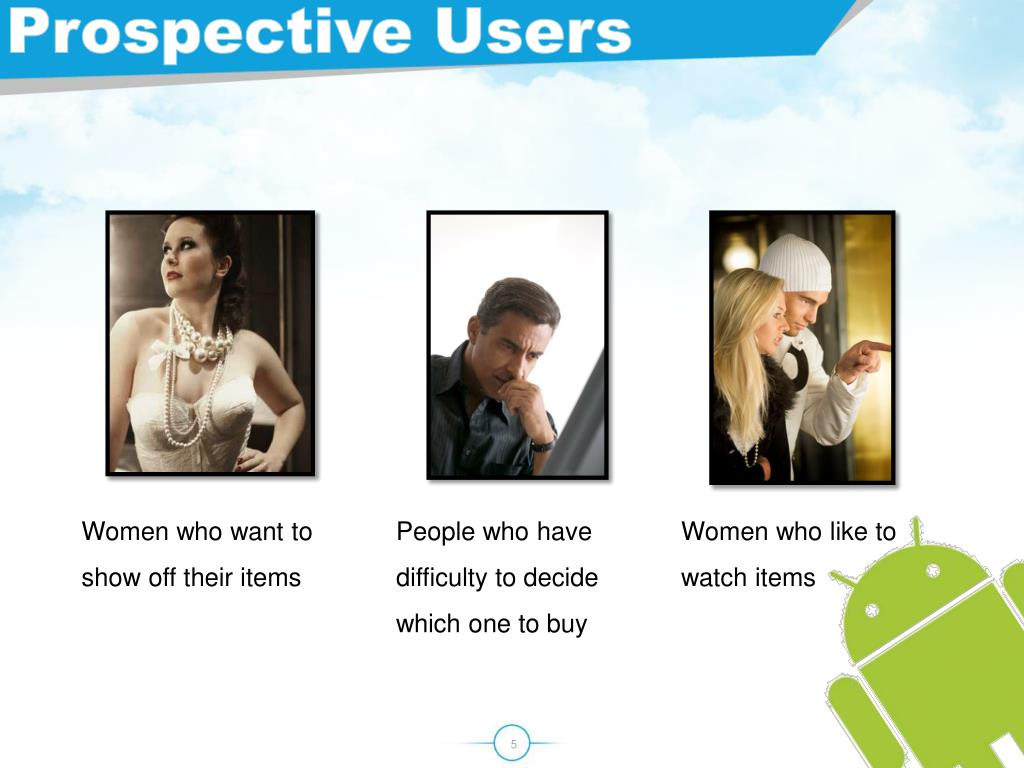 Prospective Users

Women who want to show off their items

People who have difficulty to decide which one to buy

Women who like to watch items

5